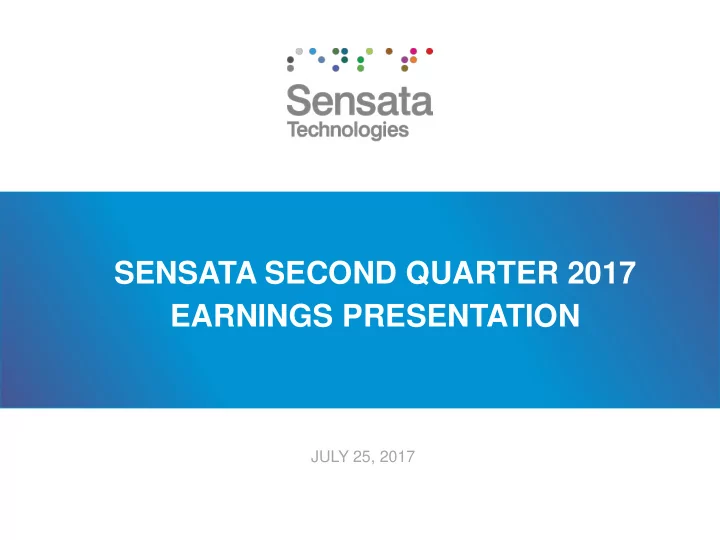 Sensata
Technologies

SENSATA SECOND QUARTER 2017 EARNINGS PRESENTATION

JULY 25, 2017